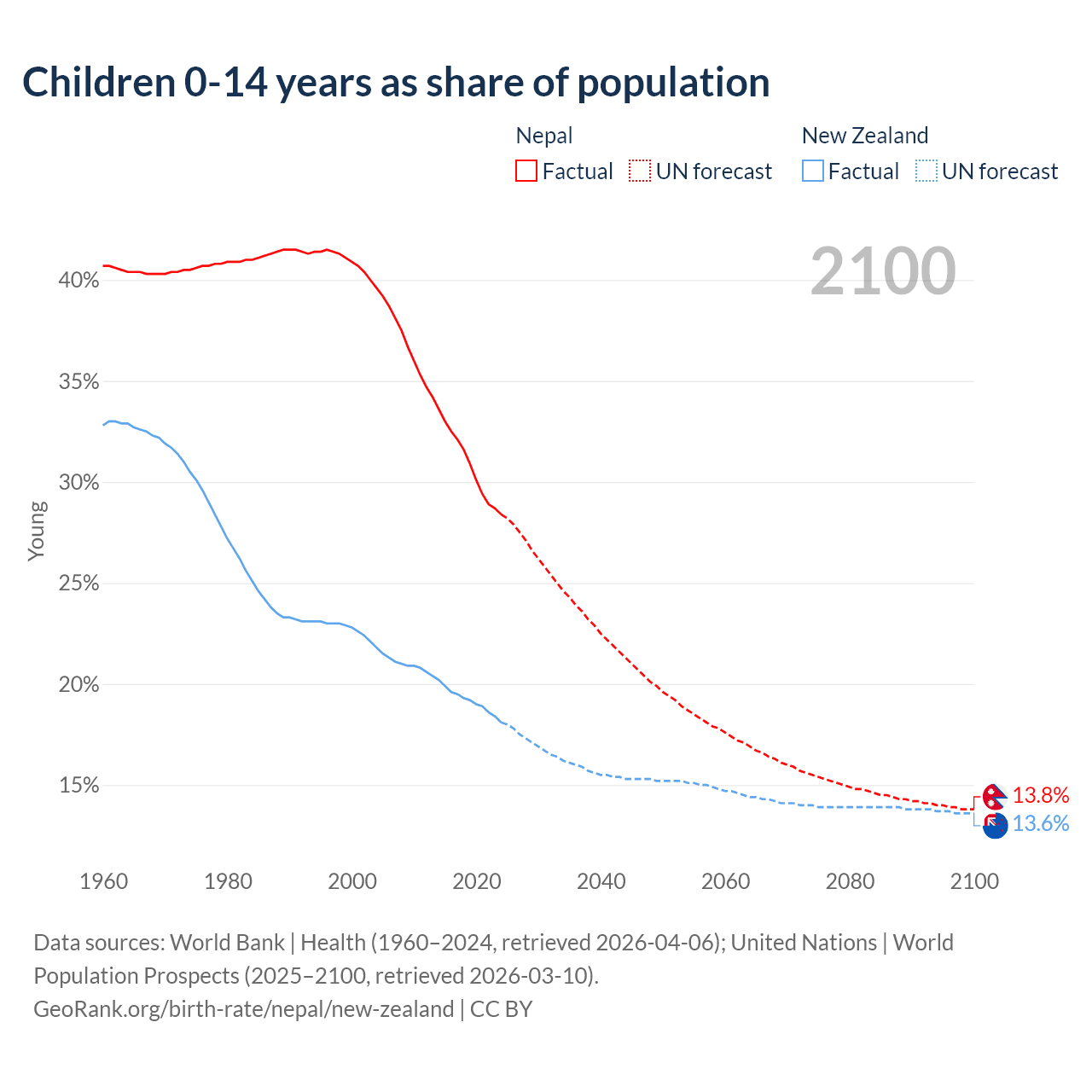 Children 0-14 years as share of population

Nepal
Factual
UN forecast

New Zealand
Factual
UN forecast

2100

Young

40%
35%
30%
25%
20%
15%

13.8%
13.6%

1960
1980
2000
2020
2040
2060
2080
2100

Data sources: World Bank | Health (1960–2024, retrieved 2026-04-06); United Nations | World Population Prospects (2025–2100, retrieved 2026-03-10).
GeoRank.org/birth-rate/nepal/new-zealand | CC BY